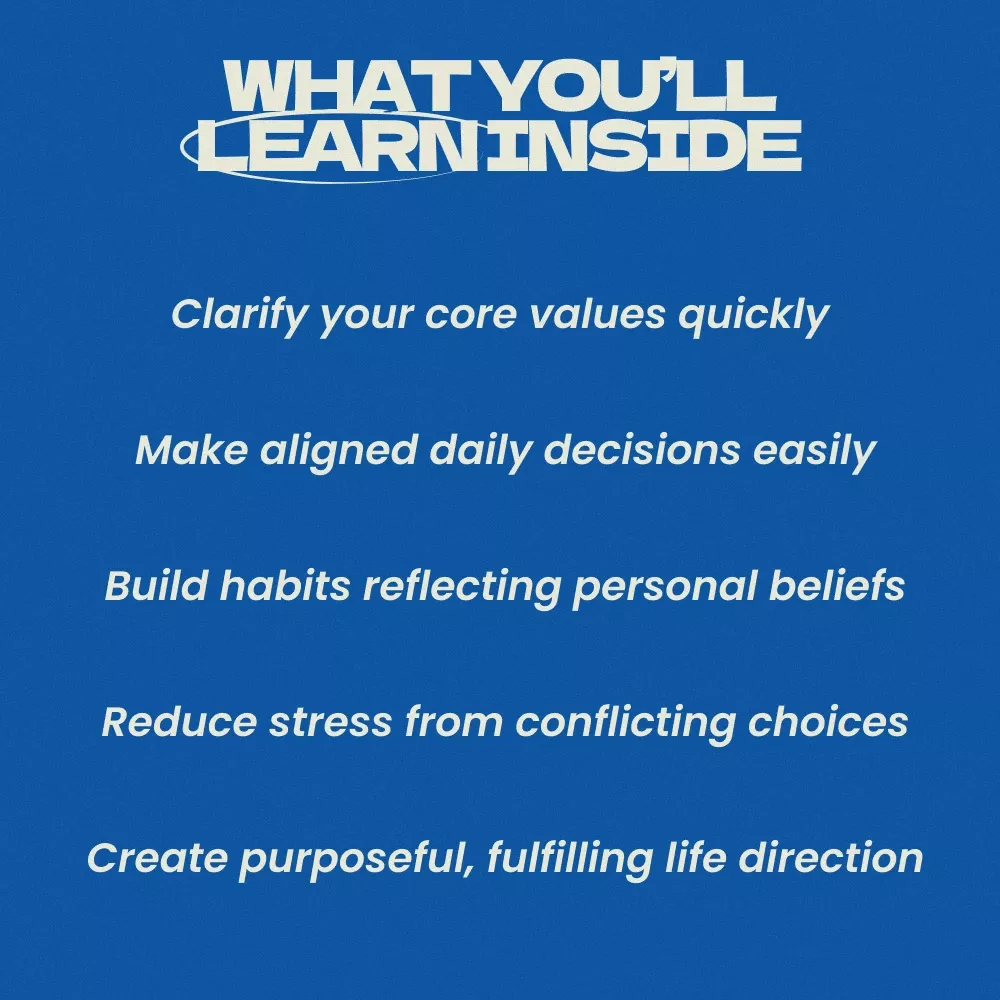 WHAT YOU'LL LEARN INSIDE

Clarify your core values quickly

Make aligned daily decisions easily

Build habits reflecting personal beliefs

Reduce stress from conflicting choices

Create purposeful, fulfilling life direction